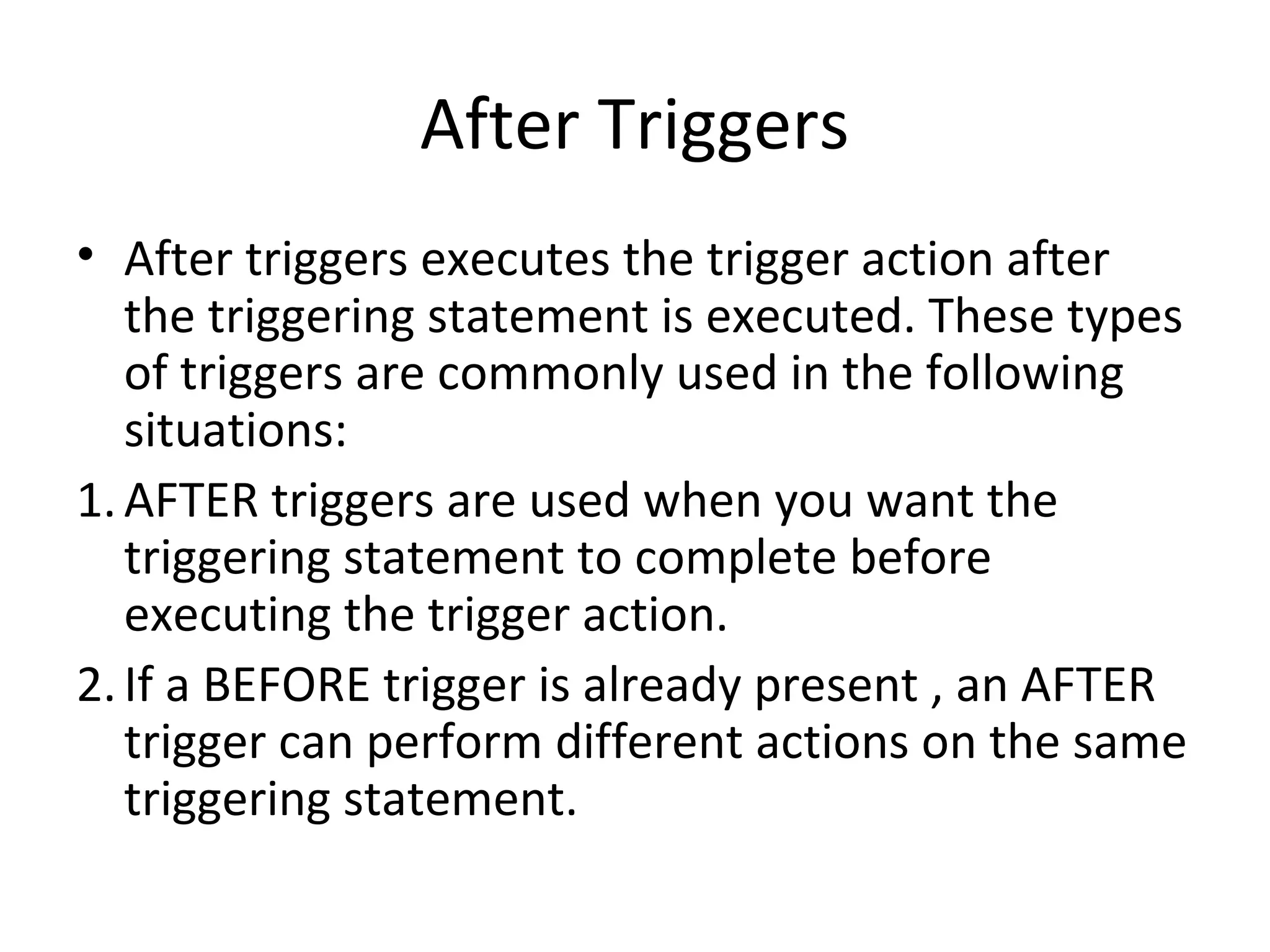 After Triggers

• After triggers executes the trigger action after the triggering statement is executed. These types of triggers are commonly used in the following situations:

1. AFTER triggers are used when you want the triggering statement to complete before executing the trigger action.

2. If a BEFORE trigger is already present , an AFTER trigger can perform different actions on the same triggering statement.